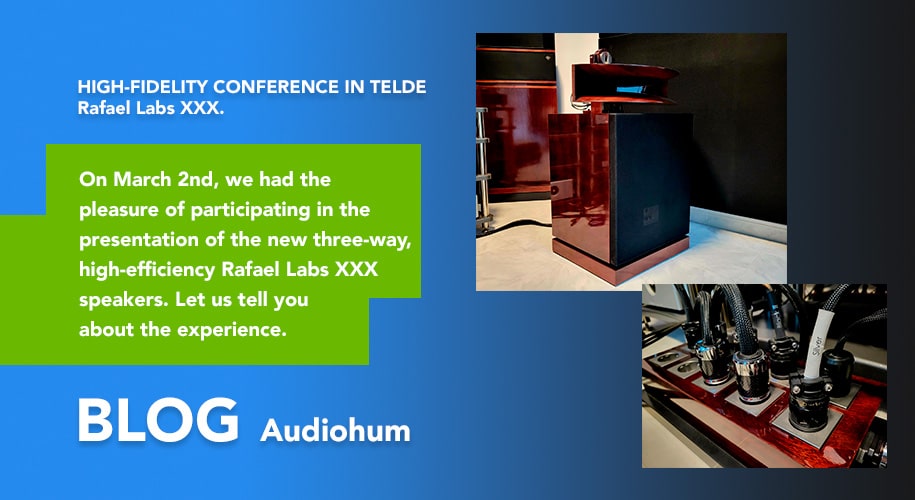 HIGH-FIDELITY CONFERENCE IN TELDE
Rafael Labs XXX.

On March 2nd, we had the pleasure of participating in the presentation of the new three-way, high-efficiency Rafael Labs XXX speakers. Let us tell you about the experience.

BLOG Audiohum

Silver